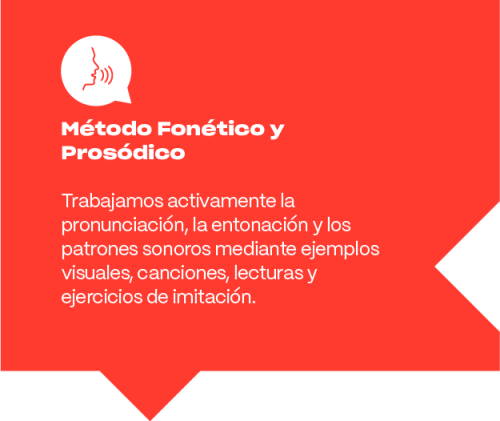 Método Fonético y Prosódico

Trabajamos activamente la pronunciación, la entonación y los patrones sonoros mediante ejemplos visuales, canciones, lecturas y ejercicios de imitación.